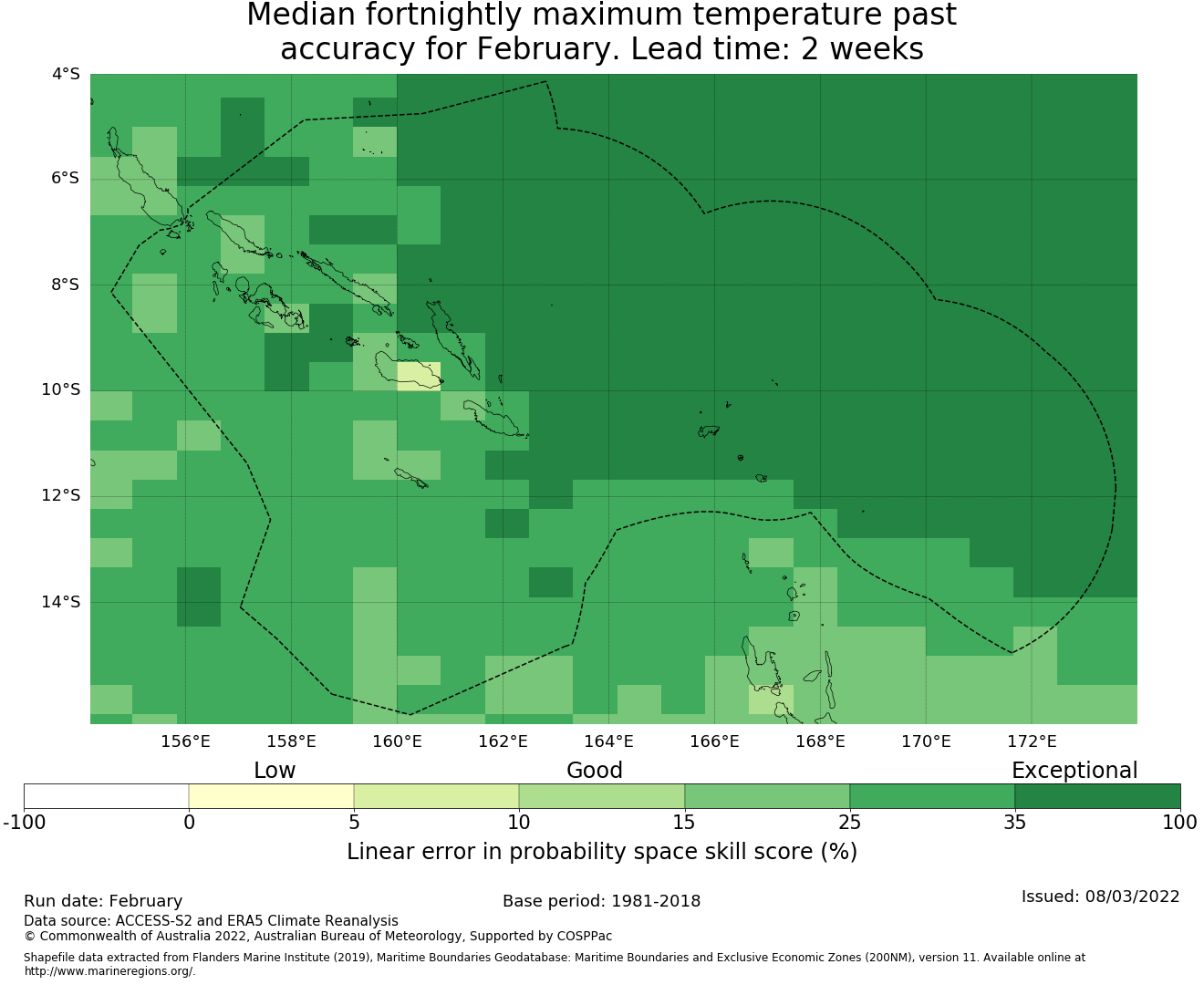 Median fortnightly maximum temperature past accuracy for February. Lead time: 2 weeks

4°S
6°S
8°S
10°S
12°S
14°S

156°E 158°E 160°E 162°E 164°E 166°E 168°E 170°E 172°E

Low Good Exceptional

-100 0 5 10 15 25 35 100

Linear error in probability space skill score (%)

Run date: February
Base period: 1981-2018
Issued: 08/03/2022
Data source: ACCESS-S2 and ERA5 Climate Reanalysis
© Commonwealth of Australia 2022, Australian Bureau of Meteorology, Supported by COSPPac

Shapefile data extracted from Flanders Marine Institute (2019), Maritime Boundaries Geodatabase: Maritime Boundaries and Exclusive Economic Zones (200NM), version 11. Available online at http://www.marineregions.org/.